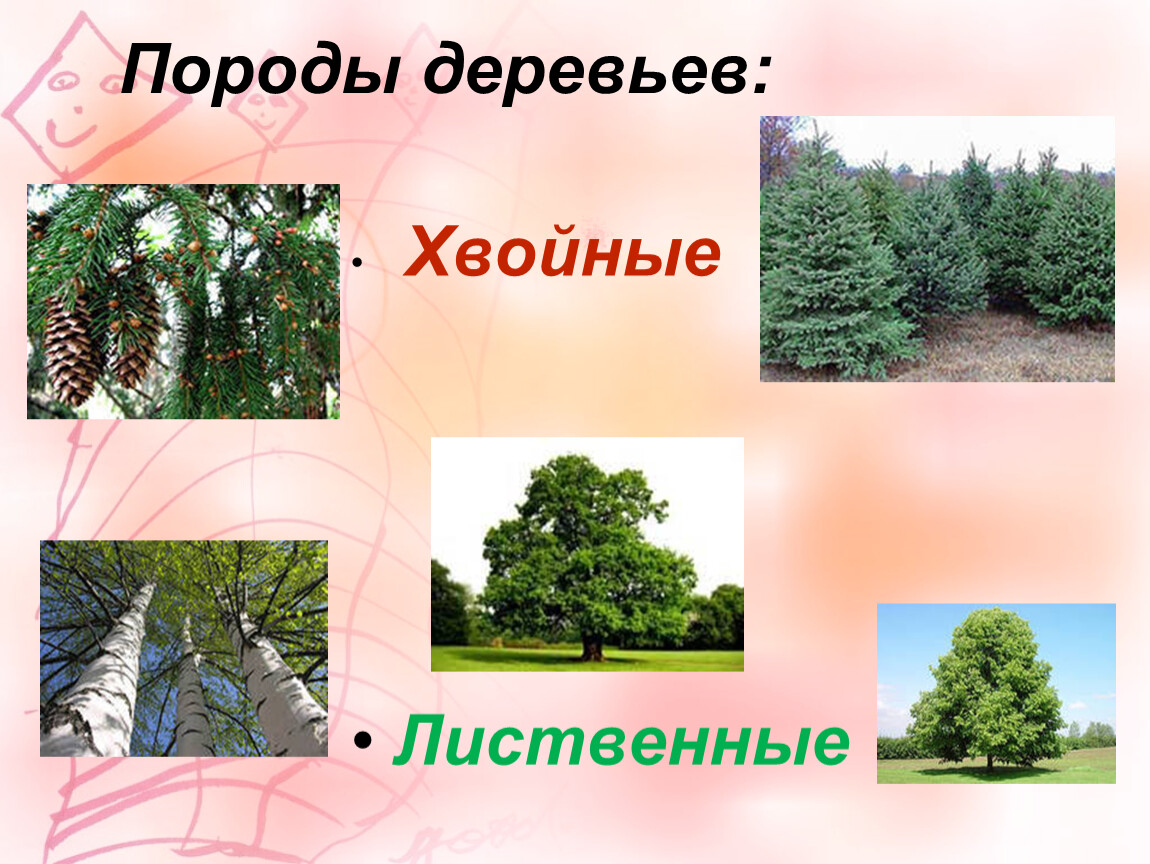 Породы деревьев:

• Хвойные

• Лиственные